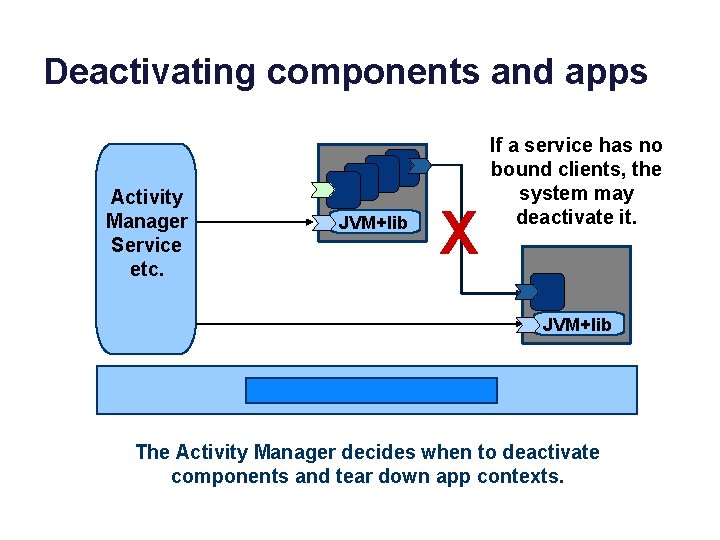 Deactivating components and apps

Activity Manager Service etc.

JVM+lib

X

If a service has no bound clients, the system may deactivate it.

JVM+lib

The Activity Manager decides when to deactivate components and tear down app contexts.